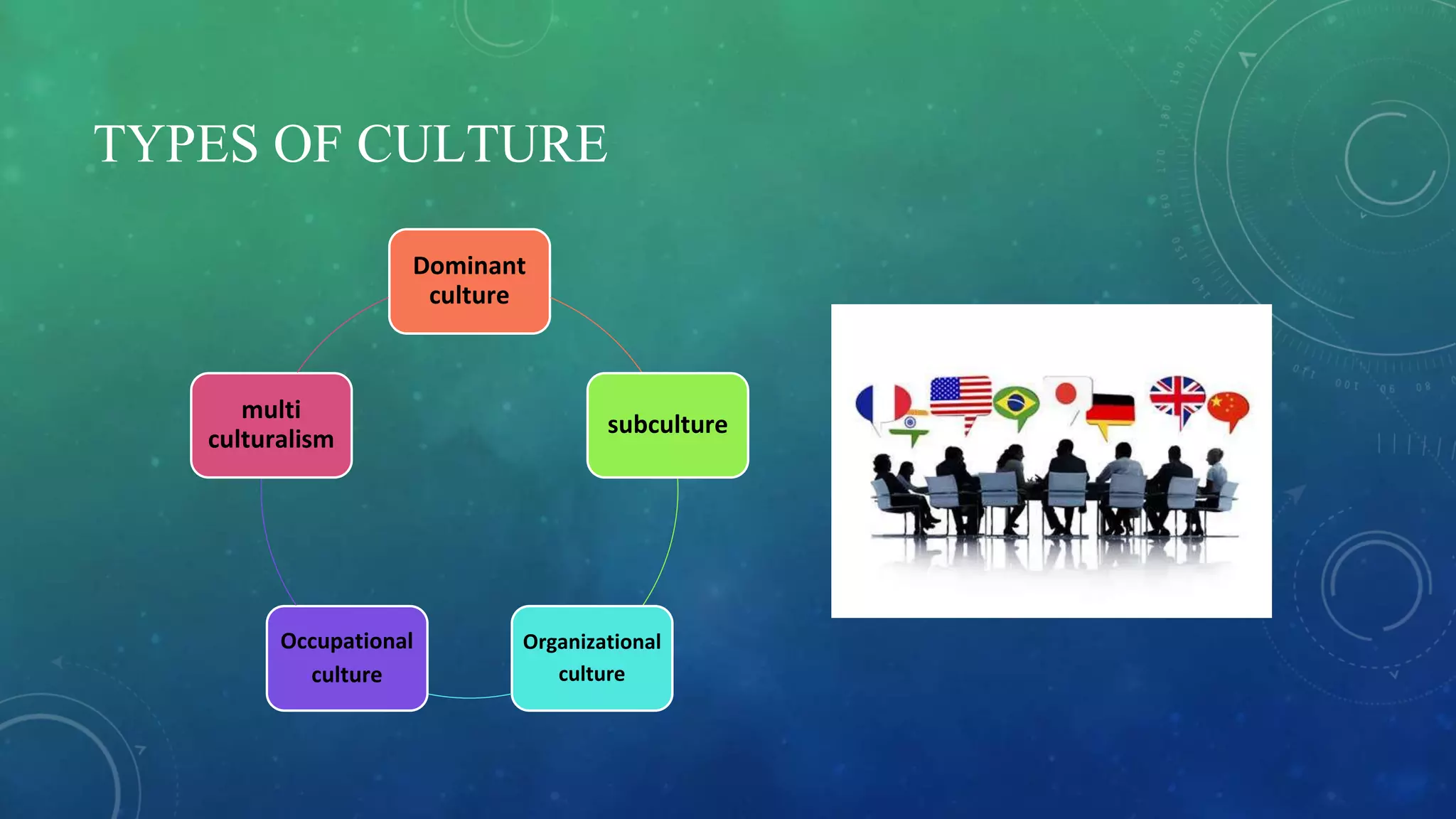 TYPES OF CULTURE

Dominant culture

subculture

Organizational culture

Occupational culture

multi culturalism